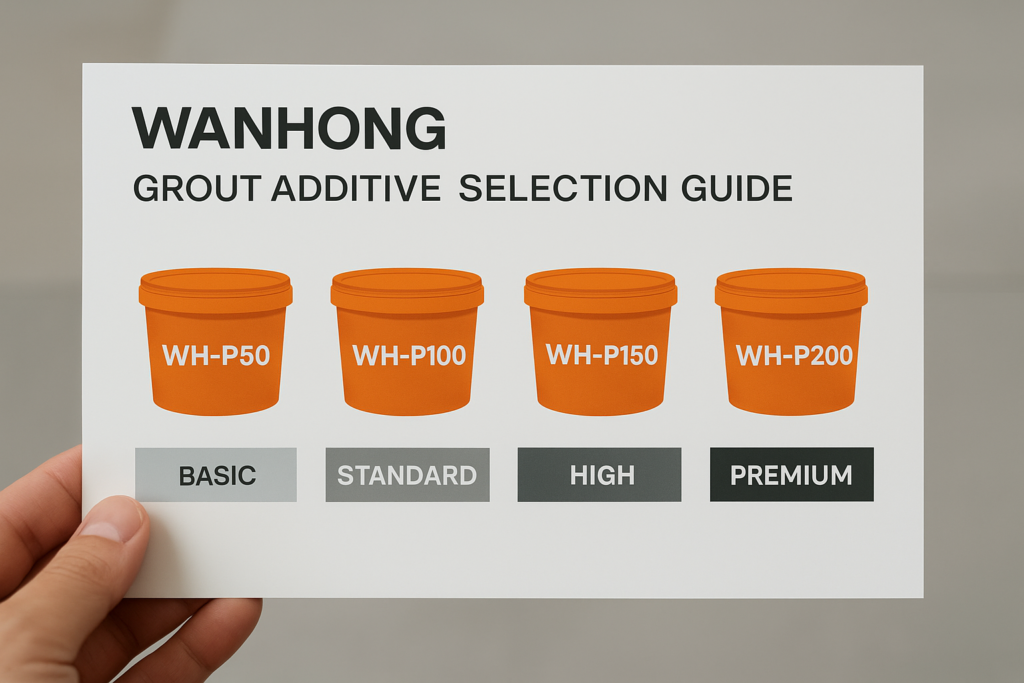 WANHONG

GROUT ADDITIVE SELECTION GUIDE

WH-P50

WH-P100

WH-P150

WH-P200

BASIC

STANDARD

HIGH

PREMIUM